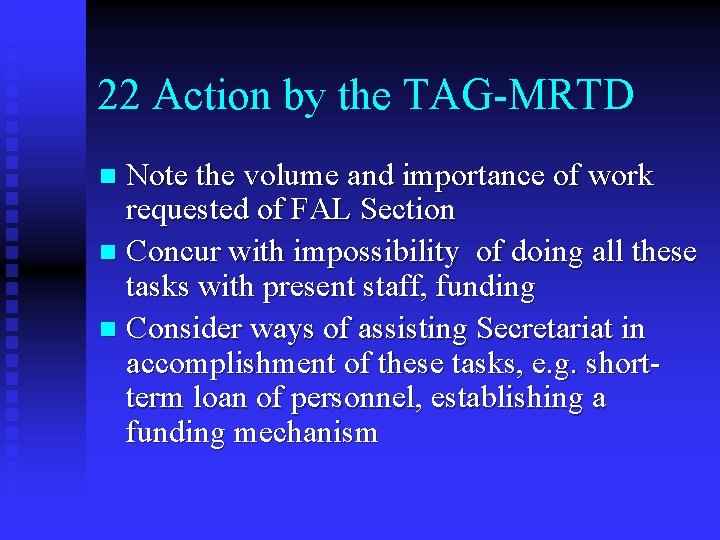 22 Action by the TAG-MRTD

- Note the volume and importance of work requested of FAL Section
- Concur with impossibility of doing all these tasks with present staff, funding
- Consider ways of assisting Secretariat in accomplishment of these tasks, e.g. short-term loan of personnel, establishing a funding mechanism